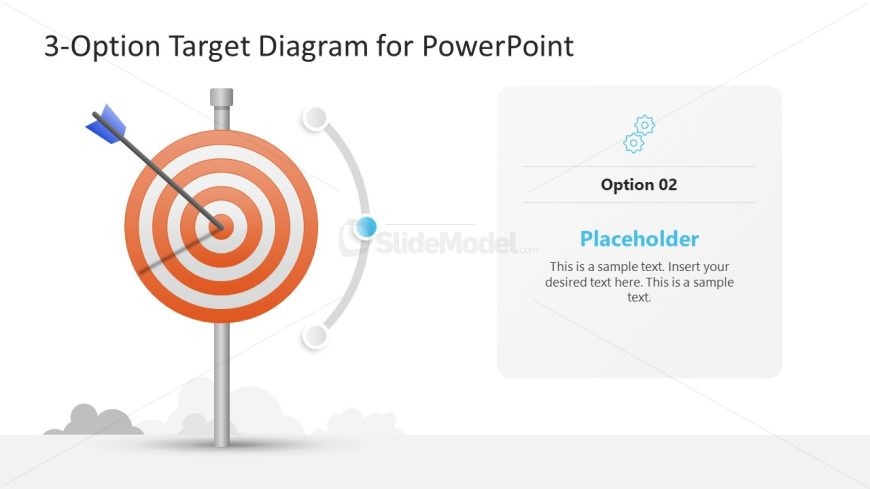 3-Option Target Diagram for PowerPoint

SlideModel.com

Option 02

Placeholder

This is a sample text. Insert your desired text here. This is a sample text.